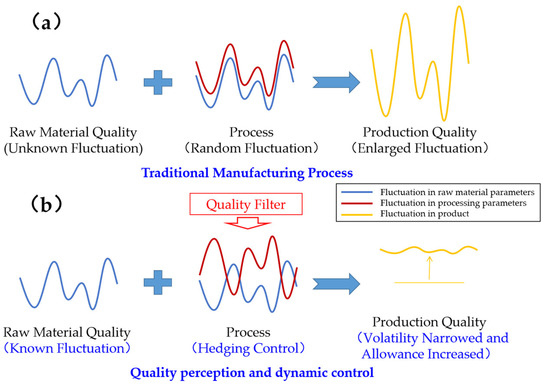 (a)

Raw Material Quality (Unknown Fluctuation)

Process (Random Fluctuation)

Production Quality (Enlarged Fluctuation)

Traditional Manufacturing Process

(b)

Quality Filter

Fluctuation in raw material parameters
Fluctuation in processing parameters
Fluctuation in product

Raw Material Quality (Known Fluctuation)

Process (Hedging Control)

Production Quality (Volatility Narrowed and Allowance Increased)

Quality perception and dynamic control